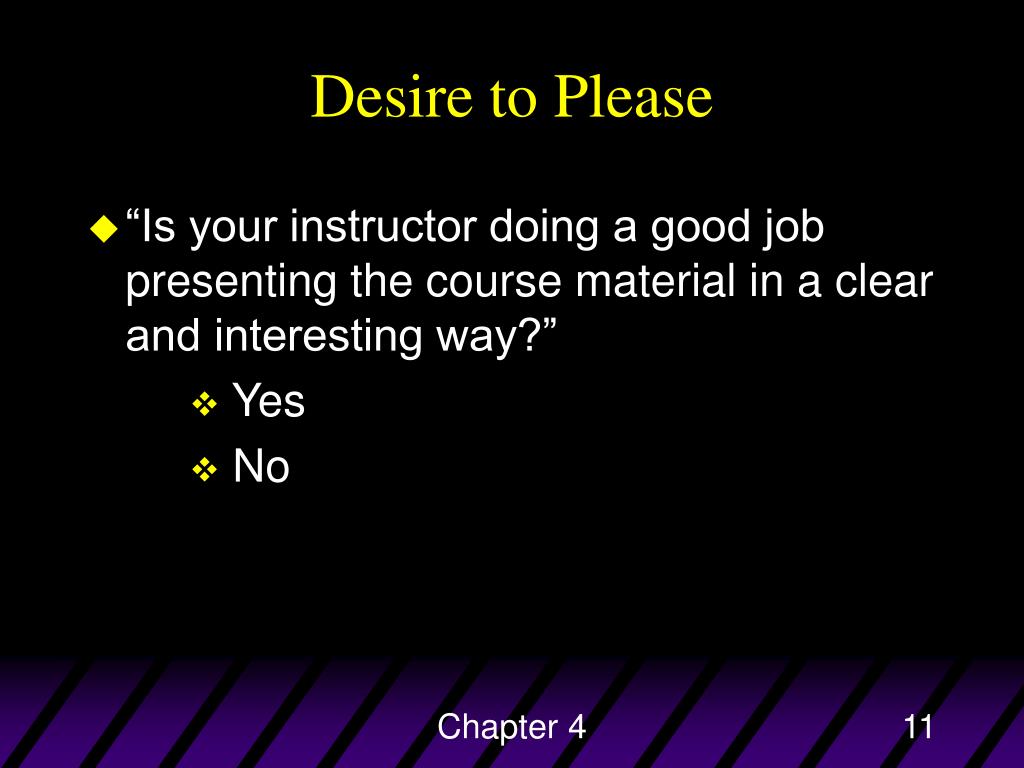 Desire to Please

“Is your instructor doing a good job presenting the course material in a clear and interesting way?”

Yes

No

Chapter 4

11